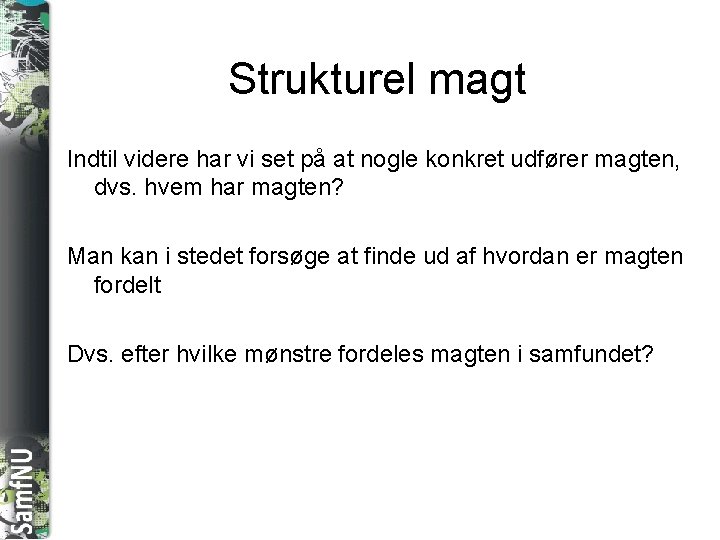 Strukturel magt

Indtil videre har vi set på at nogle konkret udfører magten, dvs. hvem har magten?

Man kan i stedet forsøge at finde ud af hvordan er magten fordelt

Dvs. efter hvilke mønstre fordeles magten i samfundet?

SamfNU